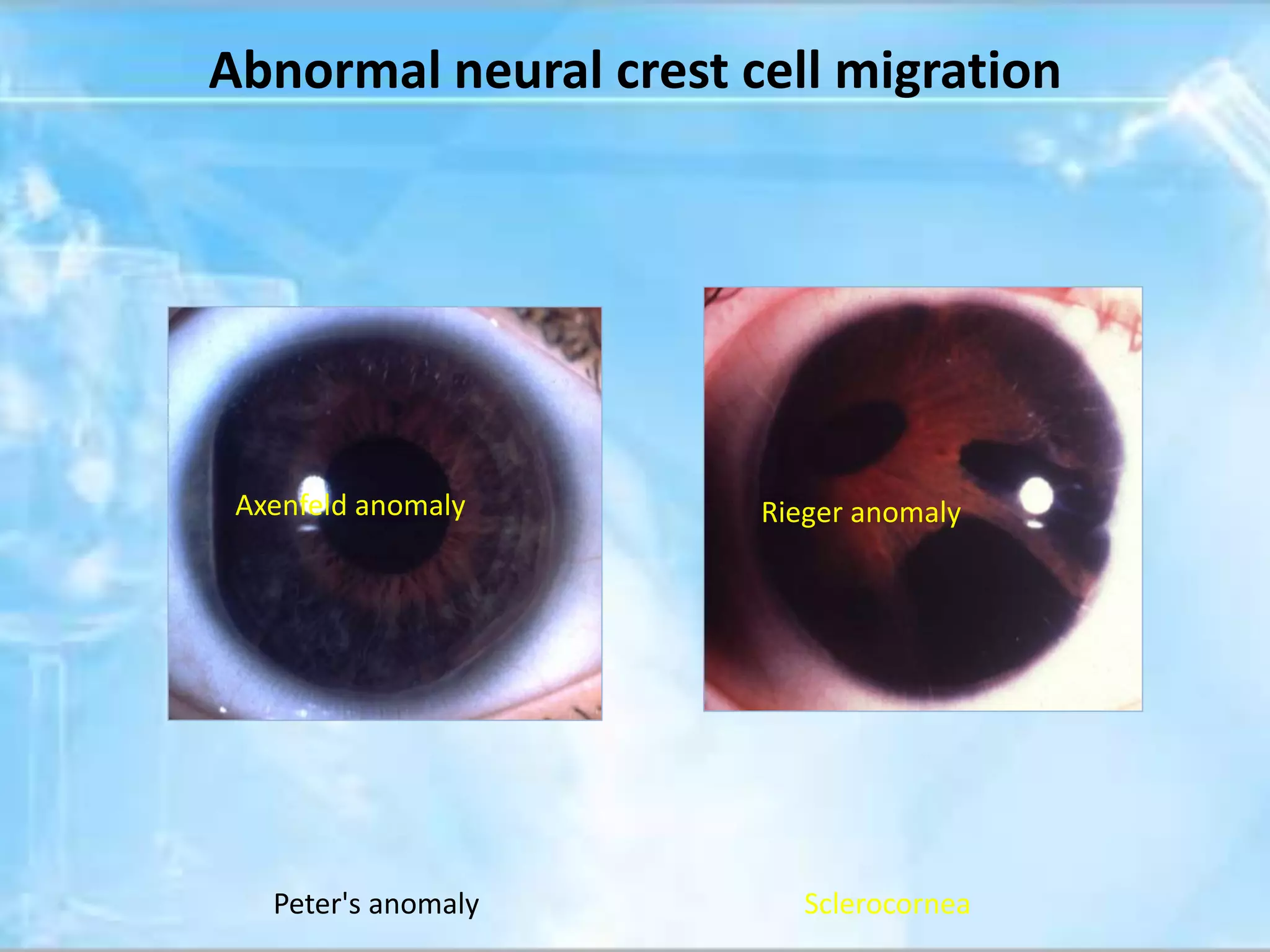 Abnormal neural crest cell migration

Axenfeld anomaly

Rieger anomaly

Peter's anomaly

Sclerocornea